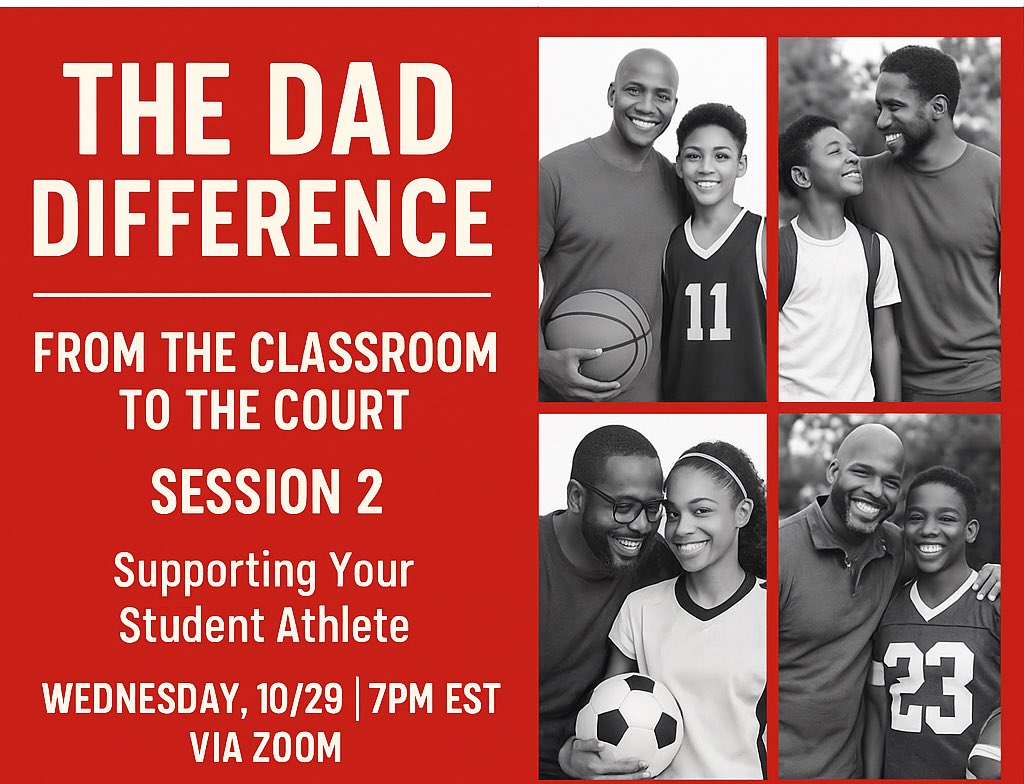 THE DAD DIFFERENCE

FROM THE CLASSROOM TO THE COURT

SESSION 2

Supporting Your Student Athlete

WEDNESDAY, 10/29 | 7PM EST
VIA ZOOM

11

23